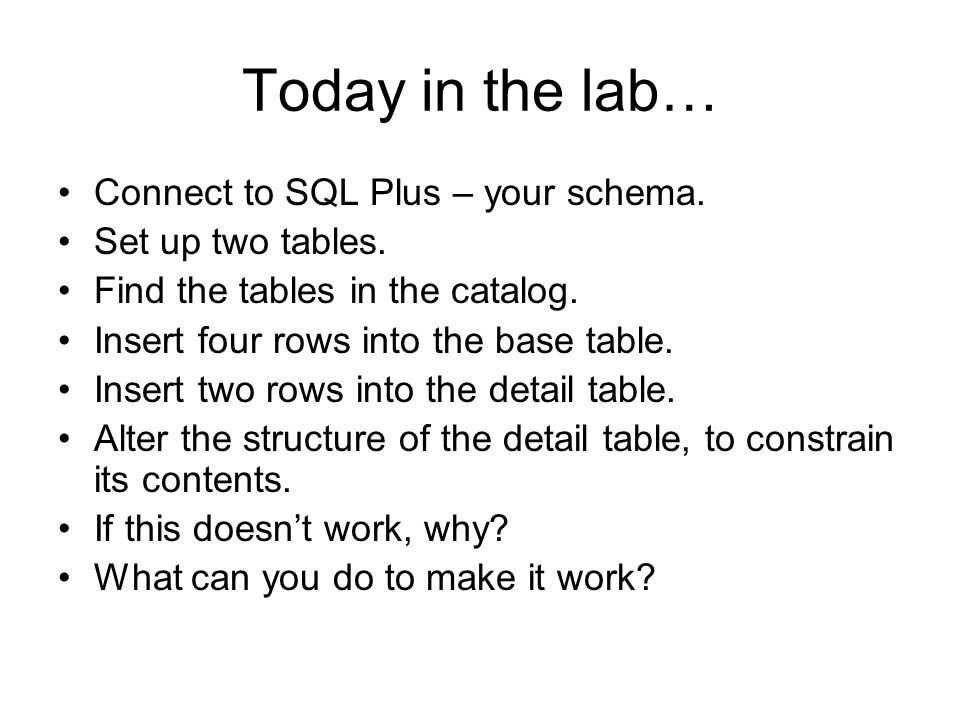 Today in the lab…

• Connect to SQL Plus – your schema.
• Set up two tables.
• Find the tables in the catalog.
• Insert four rows into the base table.
• Insert two rows into the detail table.
• Alter the structure of the detail table, to constrain its contents.
• If this doesn’t work, why?
• What can you do to make it work?